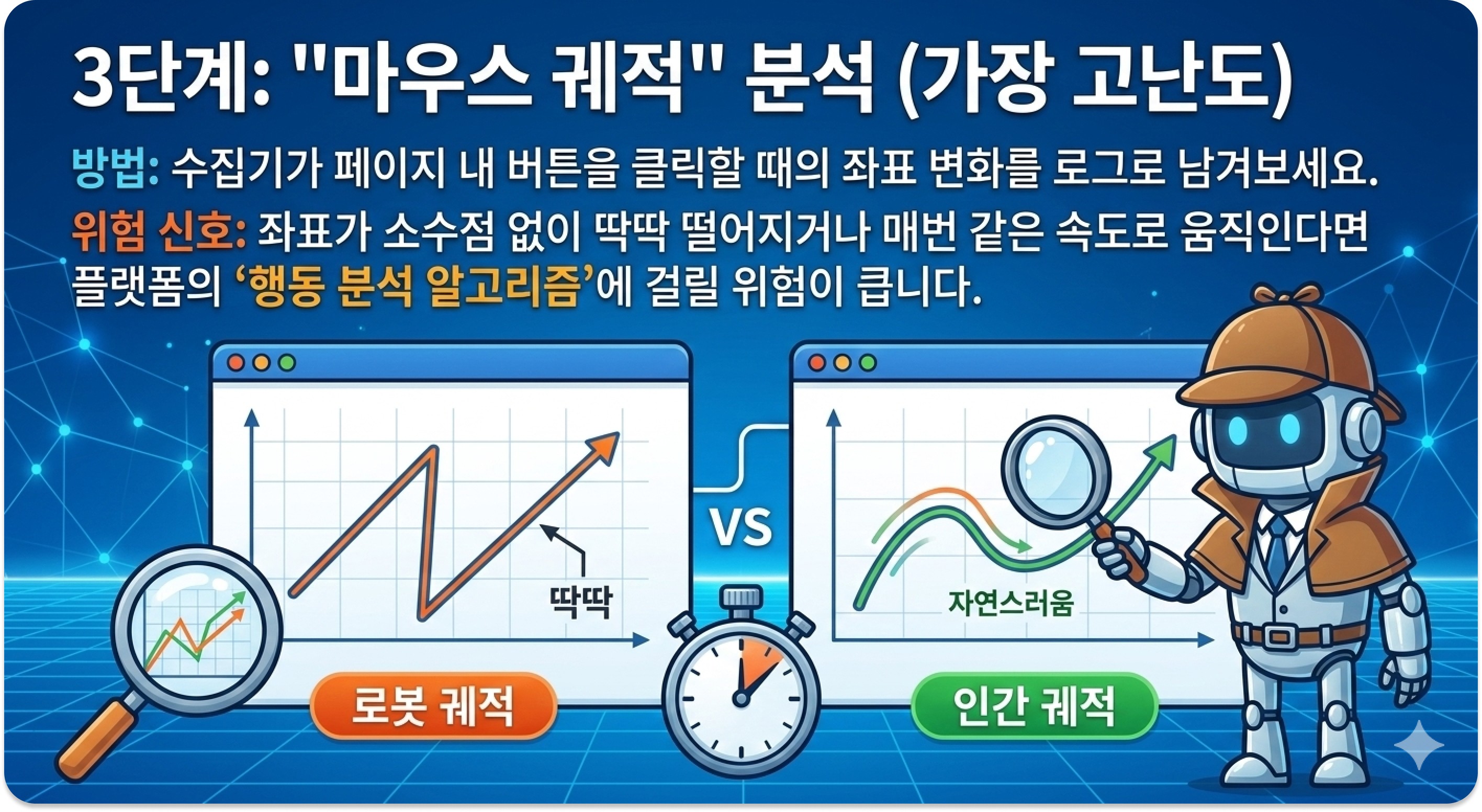 3단계: "마우스 궤적" 분석 (가장 고난도)

방법: 수집기가 페이지 내 버튼을 클릭할 때의 좌표 변화를 로그로 남겨보세요.

위험 신호: 좌표가 소수점 없이 딱딱 떨어지거나 매번 같은 속도로 움직인다면 플랫폼의 '행동 분석 알고리즘'에 걸릴 위험이 큽니다.

딱딱

로봇 궤적

VS

자연스러움

인간 궤적